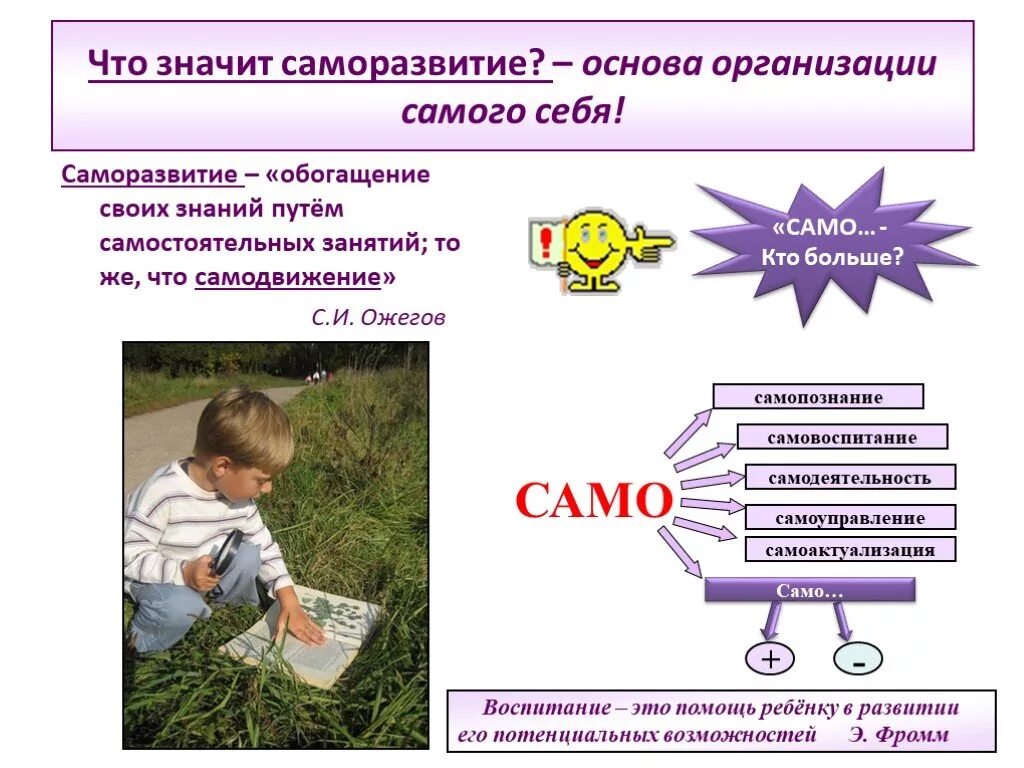 Что значит саморазвитие? – основа организации самого себя!

Саморазвитие – «обогащение своих знаний путём самостоятельных занятий; то же, что самодвижение»

С.И. Ожегов

«САМО… - Кто больше?

САМО

самопознание

самовоспитание

самодеятельность

самоуправление

самоактуализация

Само…

+

-

Воспитание – это помощь ребёнку в развитии его потенциальных возможностей Э. Фромм